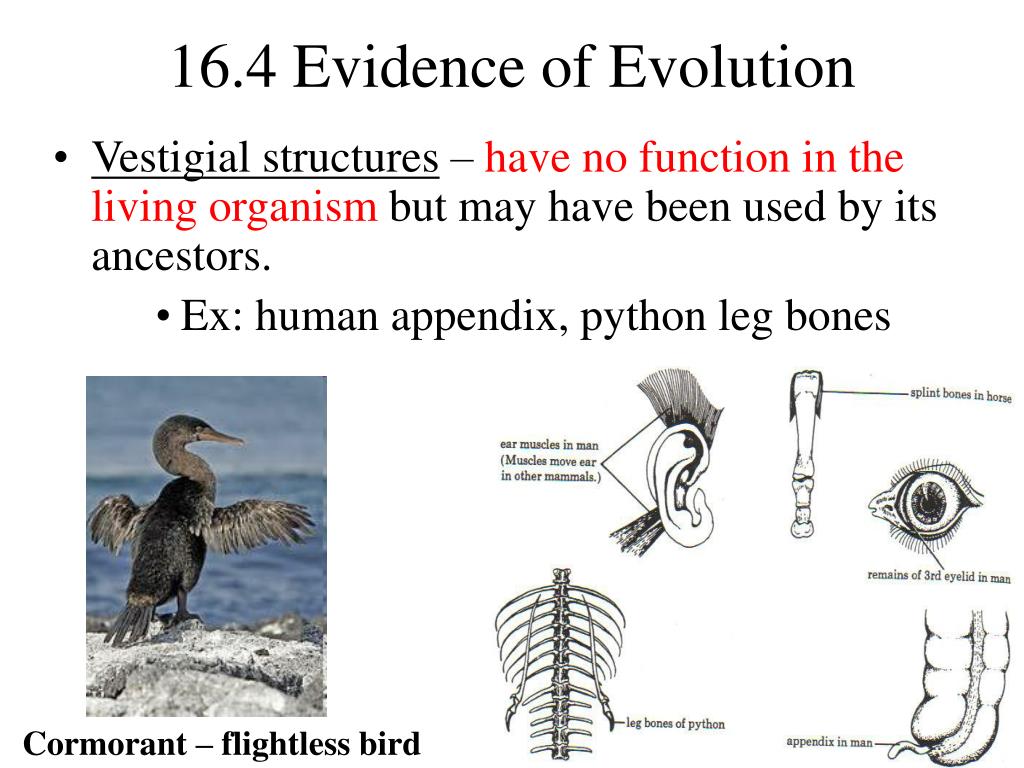 16.4 Evidence of Evolution

• Vestigial structures – have no function in the living organism but may have been used by its ancestors.

• Ex: human appendix, python leg bones

ear muscles in man (Muscles move ear in other mammals.)

splint bones in horse

remains of 3rd eyelid in man

leg bones of python

appendix in man

Cormorant – flightless bird